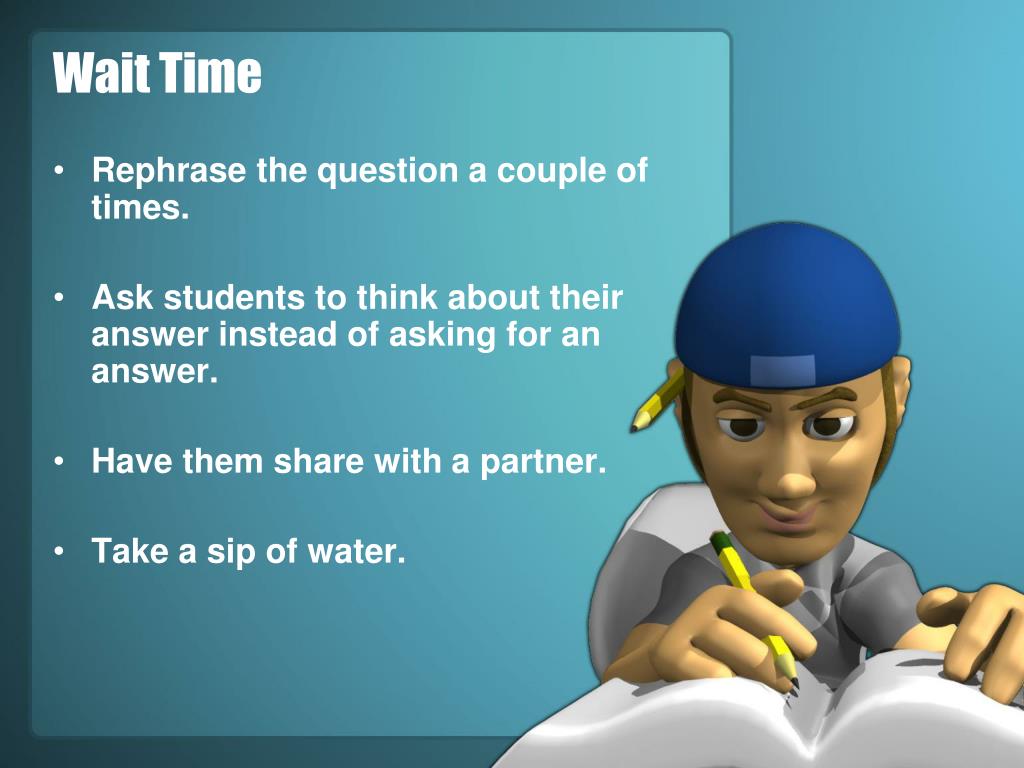 Wait Time

• Rephrase the question a couple of times.

• Ask students to think about their answer instead of asking for an answer.

• Have them share with a partner.

• Take a sip of water.